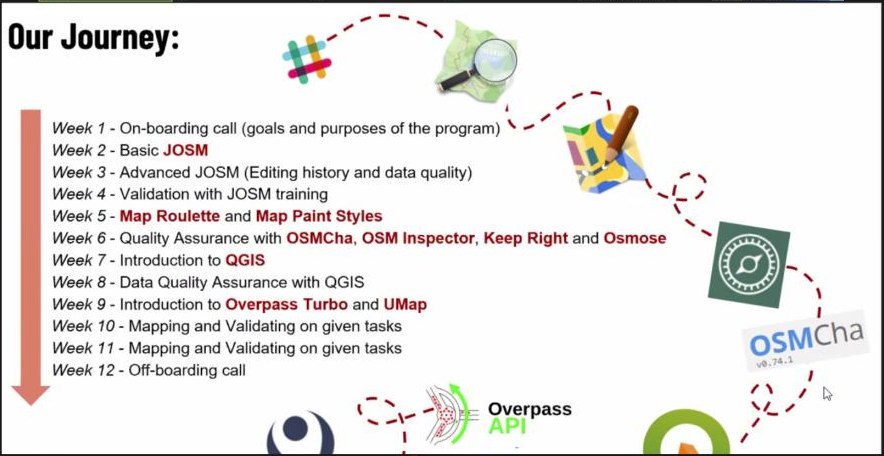 Our Journey:

Week 1 - On-boarding call (goals and purposes of the program)
Week 2 - Basic JOSM
Week 3 - Advanced JOSM (Editing history and data quality)
Week 4 - Validation with JOSM training
Week 5 - Map Roulette and Map Paint Styles
Week 6 - Quality Assurance with OSMCha, OSM Inspector, Keep Right and Osmose
Week 7 - Introduction to QGIS
Week 8 - Data Quality Assurance with QGIS
Week 9 - Introduction to Overpass Turbo and UMap
Week 10 - Mapping and Validating on given tasks
Week 11 - Mapping and Validating on given tasks
Week 12 - Off-boarding call

OSMCha
v0.74.1

Overpass
API